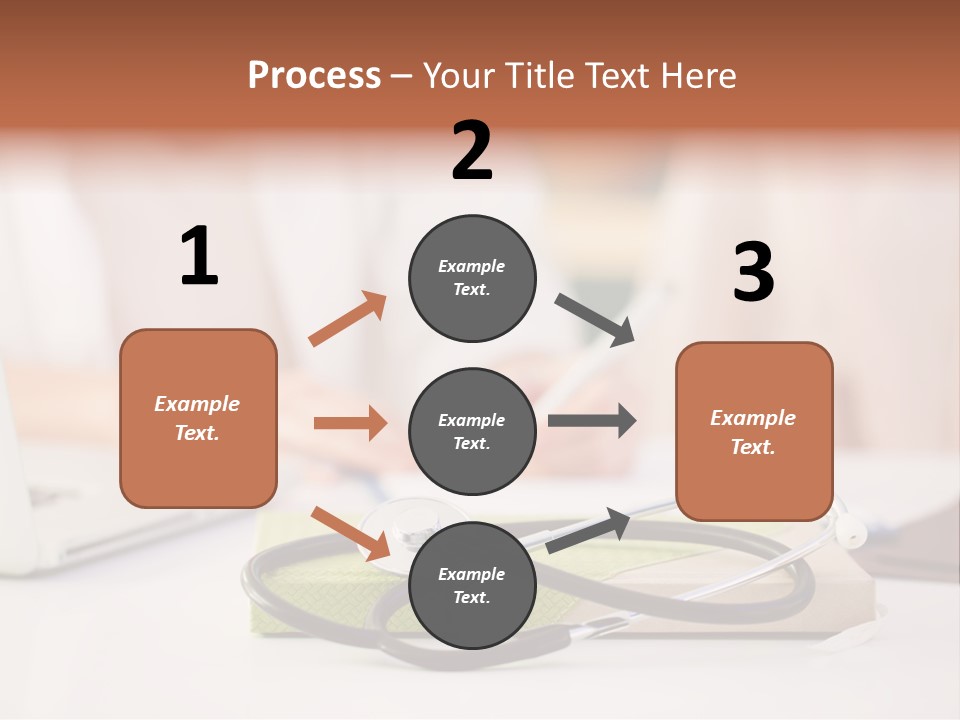 Process – Your Title Text Here

1

Example Text.

2

Example Text.

Example Text.

Example Text.

3

Example Text.